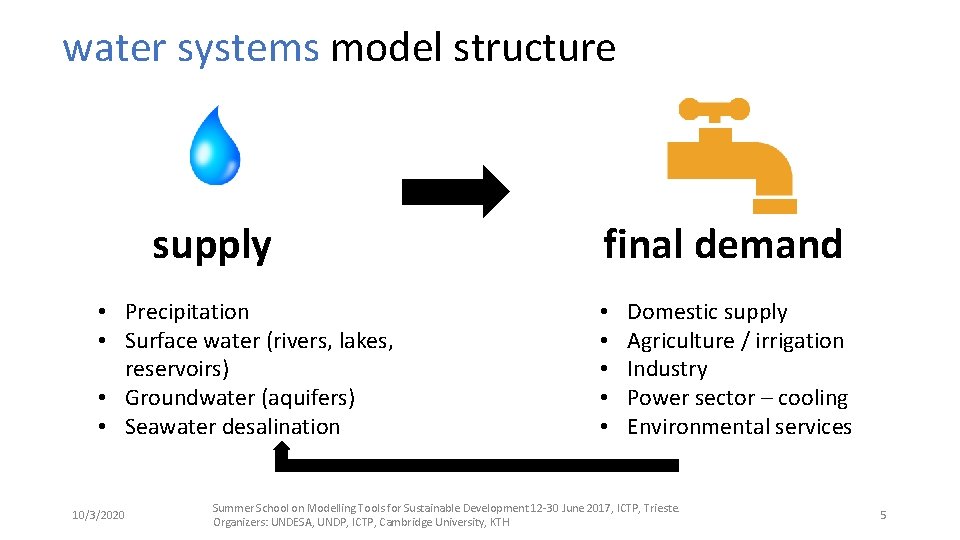 water systems model structure

supply

• Precipitation
• Surface water (rivers, lakes, reservoirs)
• Groundwater (aquifers)
• Seawater desalination

final demand

• Domestic supply
• Agriculture / irrigation
• Industry
• Power sector – cooling
• Environmental services

10/3/2020

Summer School on Modelling Tools for Sustainable Development 12-30 June 2017, ICTP, Trieste
Organizers: UNDESA, UNDP, ICTP, Cambridge University, KTH

5